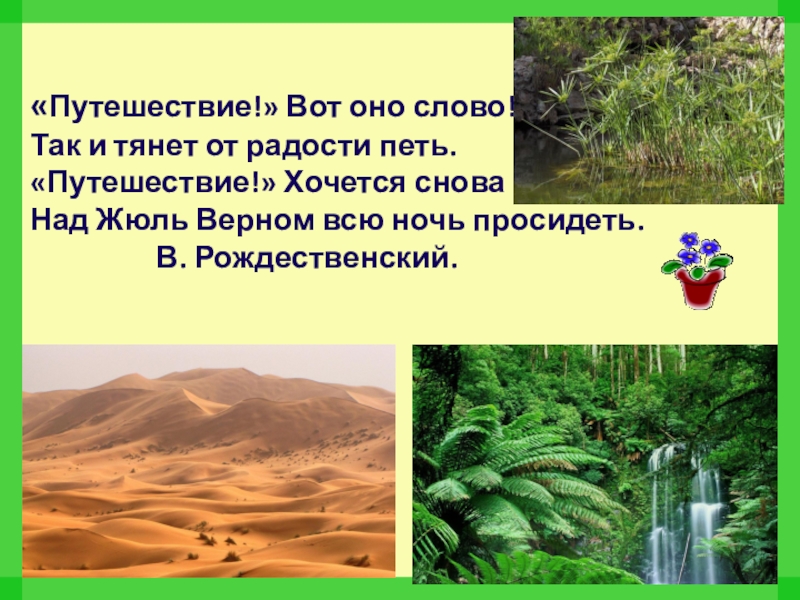 «Путешествие!» Вот оно слово!
Так и тянет от радости петь.
«Путешествие!» Хочется снова
Над Жюль Верном всю ночь просидеть.
В. Рождественский.